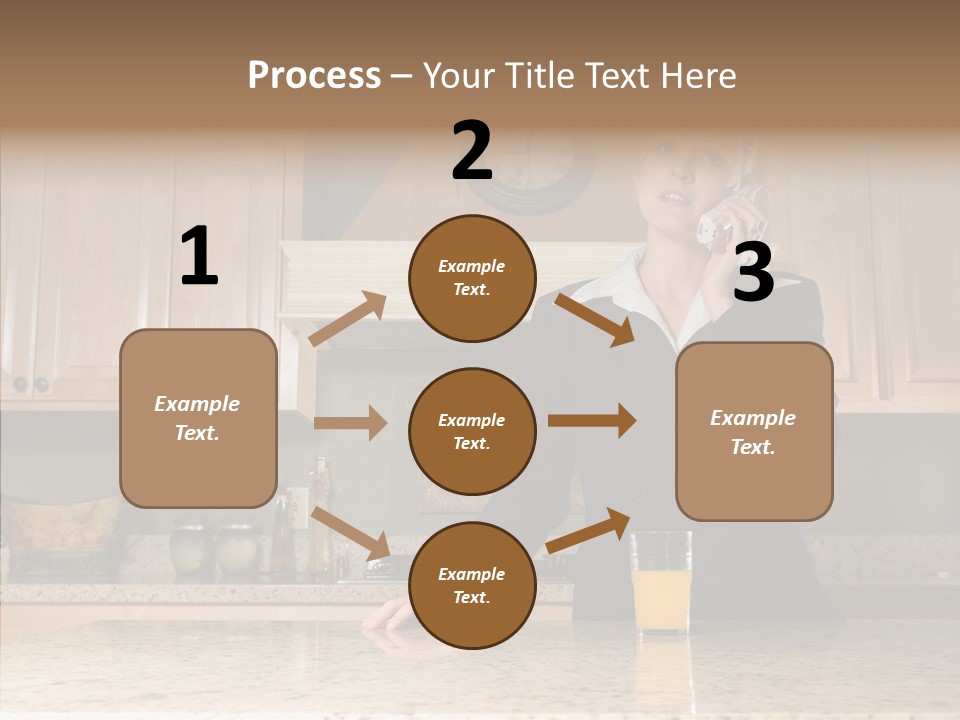 Process – Your Title Text Here

1

Example Text.

2

Example Text.

Example Text.

Example Text.

3

Example Text.